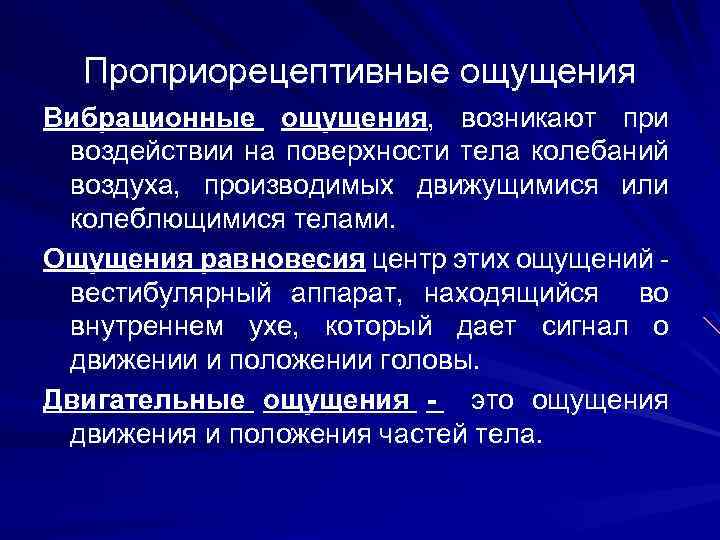 Проприорецептивные ощущения

Вибрационные ощущения, возникают при воздействии на поверхности тела колебаний воздуха, производимых движущимися или колеблющимися телами.

Ощущения равновесия центр этих ощущений - вестибулярный аппарат, находящийся во внутреннем ухе, который дает сигнал о движении и положении головы.

Двигательные ощущения - это ощущения движения и положения частей тела.